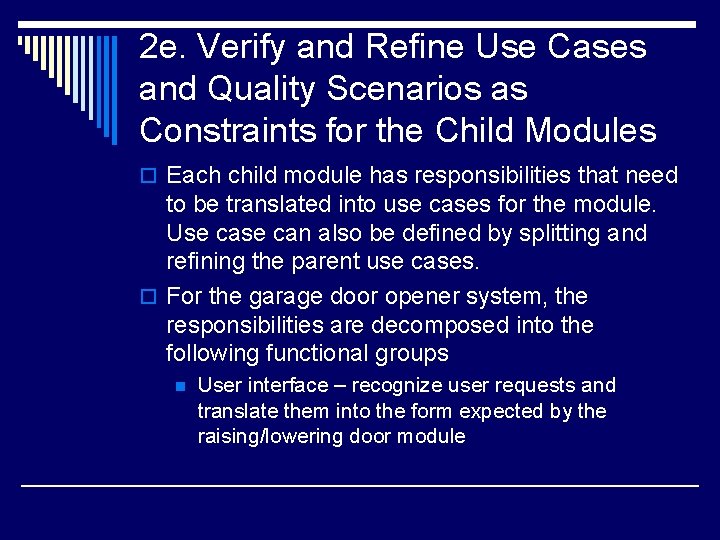 2e. Verify and Refine Use Cases and Quality Scenarios as Constraints for the Child Modules

Each child module has responsibilities that need to be translated into use cases for the module. Use case can also be defined by splitting and refining the parent use cases.

For the garage door opener system, the responsibilities are decomposed into the following functional groups

User interface – recognize user requests and translate them into the form expected by the raising/lowering door module